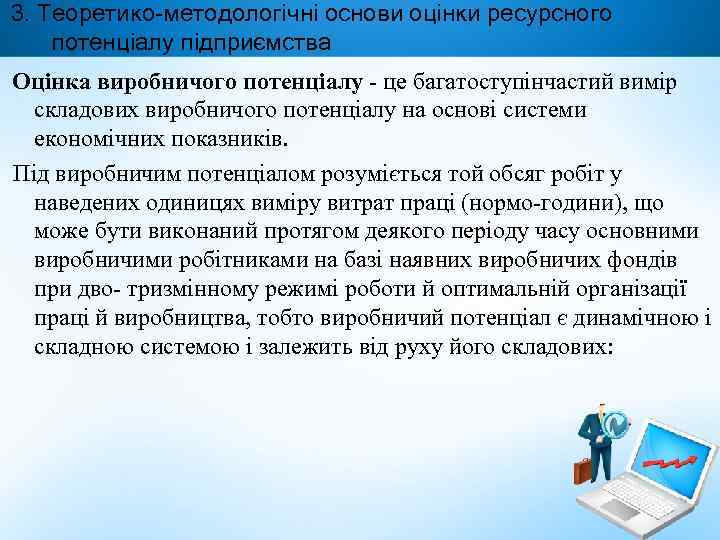 3. Теоретико-методологічні основи оцінки ресурсного потенціалу підприємства

Оцінка виробничого потенціалу - це багатоступінчастий вимір складових виробничого потенціалу на основі системи економічних показників.

Під виробничим потенціалом розуміється той обсяг робіт у наведених одиницях виміру витрат праці (нормо-години), що може бути виконаний протягом деякого періоду часу основними виробничими робітниками на базі наявних виробничих фондів при дво- тризмінному режимі роботи й оптимальній організації праці й виробництва, тобто виробничий потенціал є динамічною і складною системою і залежить від руху його складових: